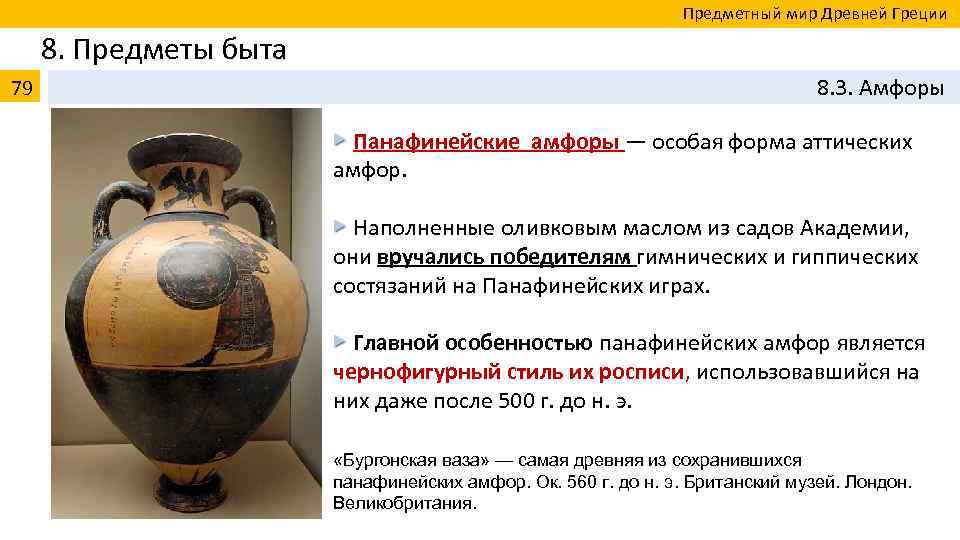 Предметный мир Древней Греции

8. Предметы быта

79

8.3. Амфоры

Панафинейские амфоры — особая форма аттических амфор.

Наполненные оливковым маслом из садов Академии, они вручались победителям гимнических и гиппических состязаний на Панафинейских играх.

Главной особенностью панафинейских амфор является чернофигурный стиль их росписи, использовавшийся на них даже после 500 г. до н. э.

«Бургонская ваза» — самая древняя из сохранившихся панафинейских амфор. Ок. 560 г. до н. э. Британский музей. Лондон. Великобритания.